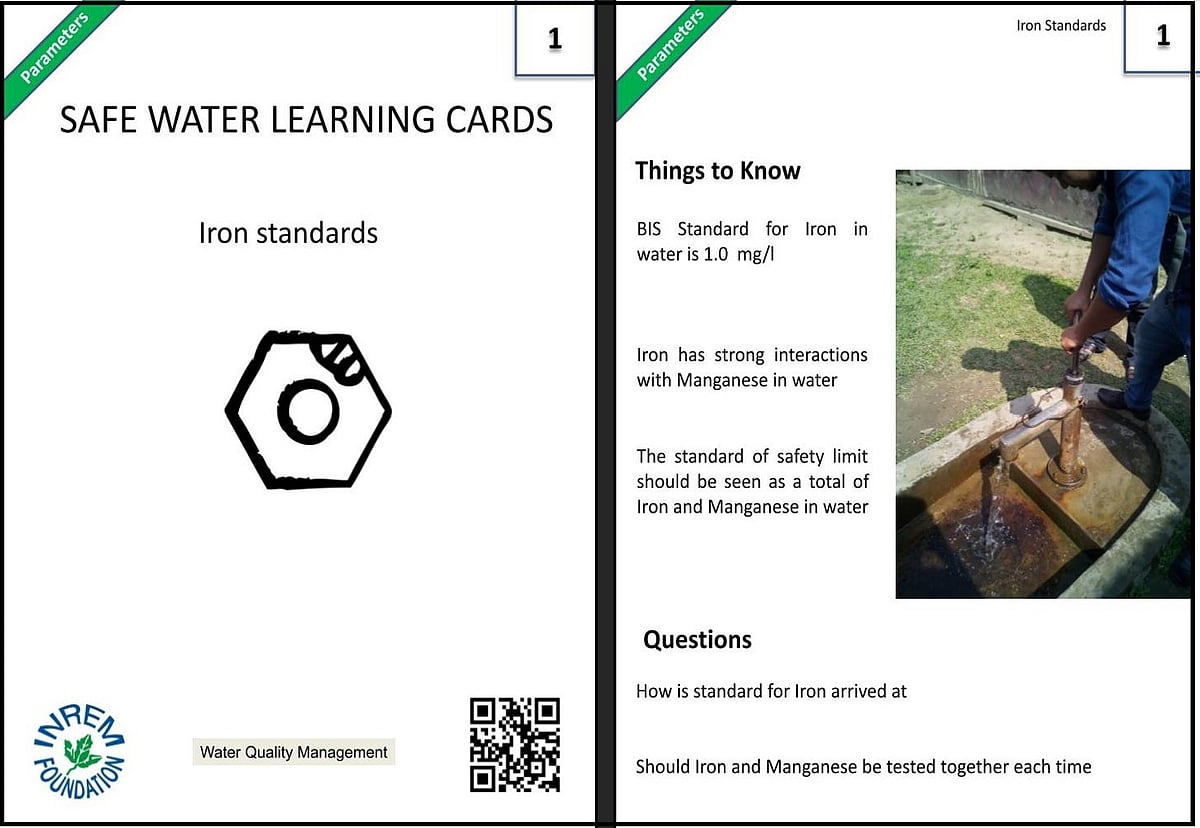 Parameters

1

SAFE WATER LEARNING CARDS

Iron standards

INREM FOUNDATION

Water Quality Management

Parameters

Iron Standards

1

Things to Know

BIS Standard for Iron in water is 1.0 mg/l

Iron has strong interactions with Manganese in water

The standard of safety limit should be seen as a total of Iron and Manganese in water

Questions

How is standard for Iron arrived at

Should Iron and Manganese be tested together each time